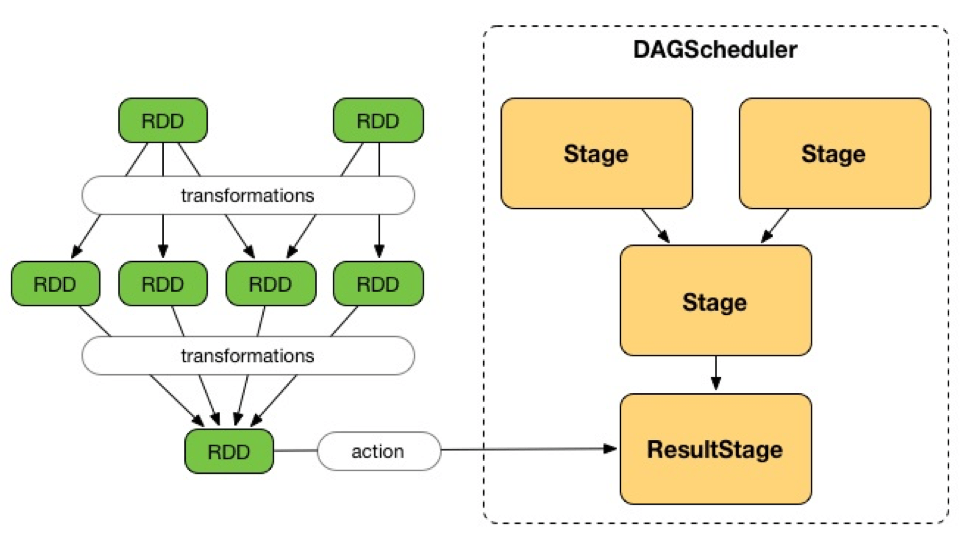 RDD RDD

transformations

RDD RDD RDD RDD

transformations

RDD action

DAGScheduler

Stage Stage

Stage

ResultStage